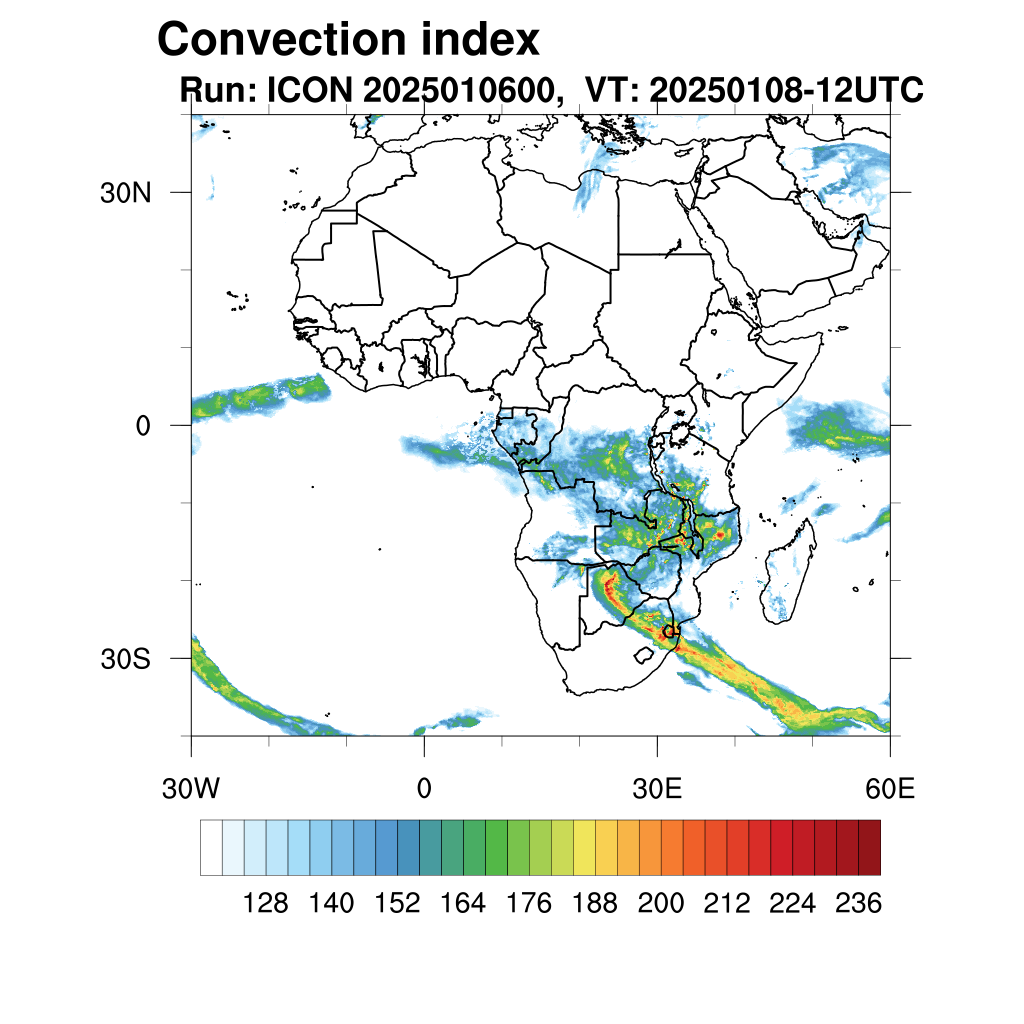 Convection index
Run: ICON 2025010600, VT: 20250108-12UTC

30N
0
30S
30W
0
30E
60E

128 140 152 164 176 188 200 212 224 236